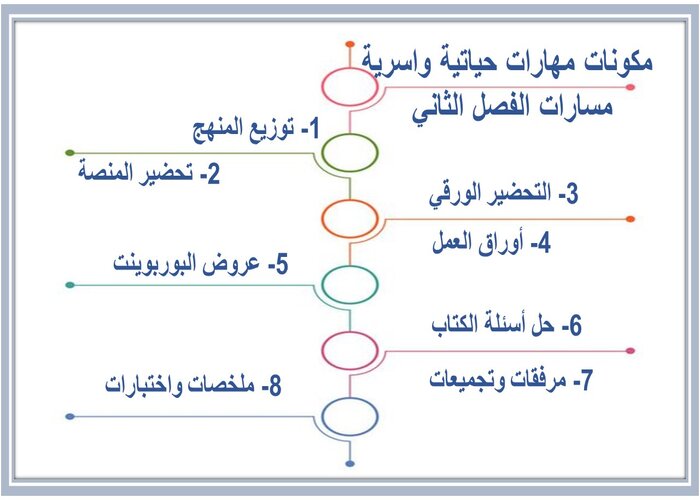 مكونات مهارات حياتية واسرية
مسارات الفصل الثاني

1- توزيع المنهج
2- تحضير المنصة

3- التحضير الورقي
4- أوراق العمل

5- عروض البوربوينت

6- حل أسئلة الكتاب
7- مرفقات وتجميعات

8- ملخصات واختبارات